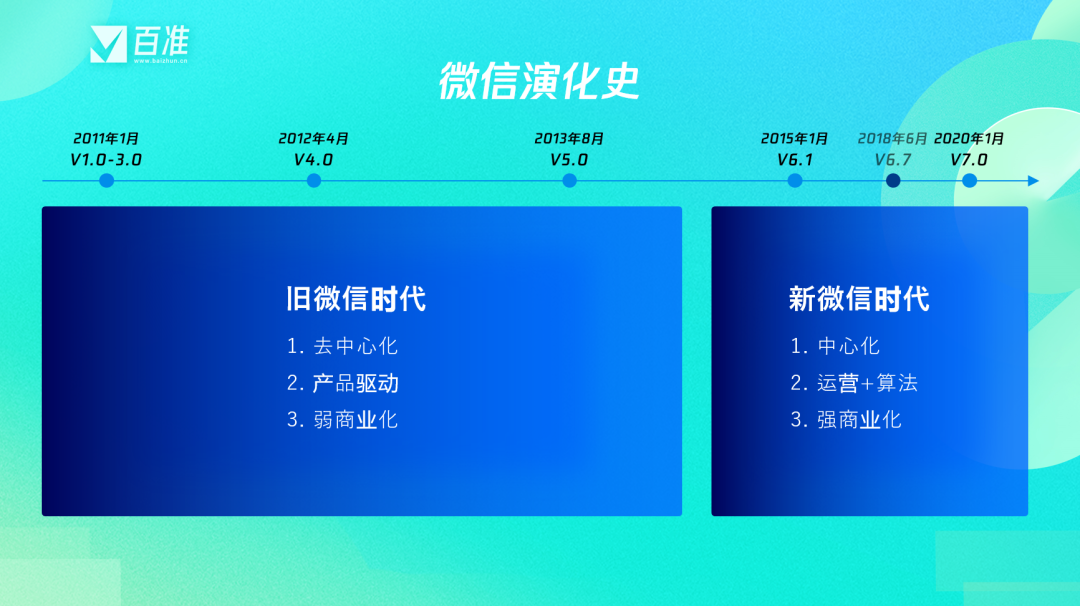 百准
www.baizhun.cn

微信演化史

2011年1月
V1.0-3.0

2012年4月
V4.0

2013年8月
V5.0

2015年1月
V6.1

2018年6月
V6.7

2020年1月
V7.0

旧微信时代
1. 去中心化
2. 产品驱动
3. 弱商业化

新微信时代
1. 中心化
2. 运营+算法
3. 强商业化